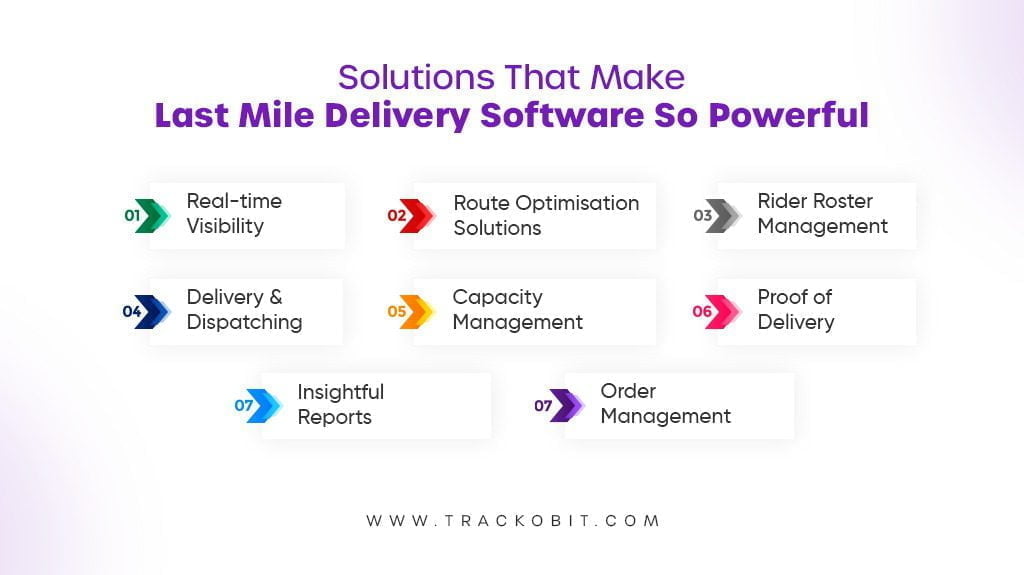 Solutions That Make
Last Mile Delivery Software So Powerful

01 Real-time Visibility

02 Route Optimisation Solutions

03 Rider Roster Management

04 Delivery & Dispatching

05 Capacity Management

06 Proof of Delivery

07 Insightful Reports

07 Order Management

WWW.TRACKOBIT.COM